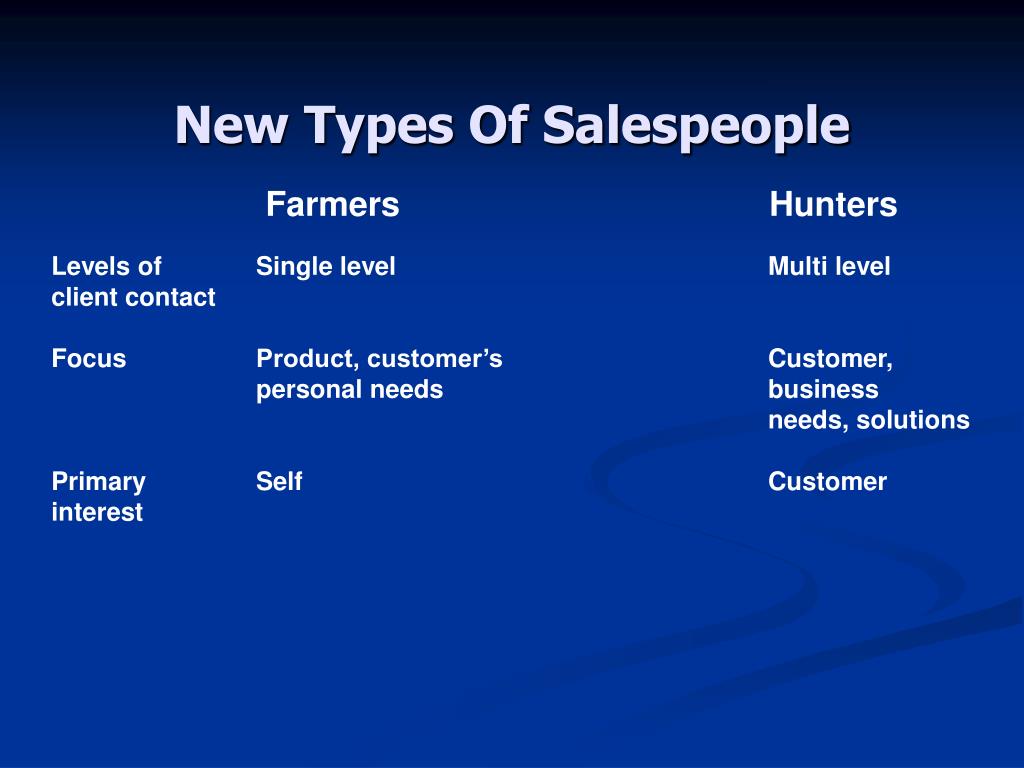 New Types Of Salespeople

|  | Farmers | Hunters |
|---|---|---|
| Levels of client contact | Single level | Multi level |
| Focus | Product, customer’s personal needs | Customer, business needs, solutions |
| Primary interest | Self | Customer |